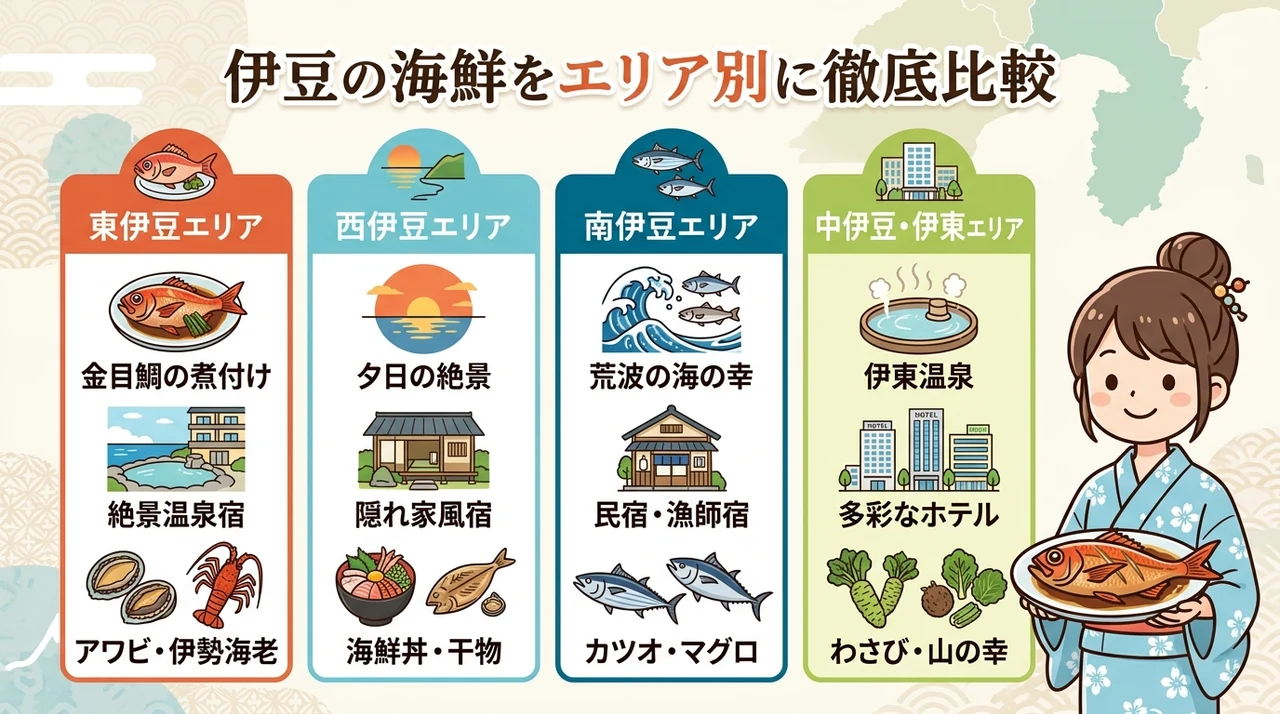 伊豆の海鮮をエリア別に徹底比較

東伊豆エリア

金目鯛の煮付け

絶景温泉宿

アワビ・伊勢海老

西伊豆エリア

夕日の絶景

隠れ家風宿

海鮮丼・干物

南伊豆エリア

荒波の海の幸

民宿・漁師宿

カツオ・マグロ

中伊豆・伊東エリア

伊東温泉

HOTEL

HOTEL

多彩なホテル

わさび・山の幸